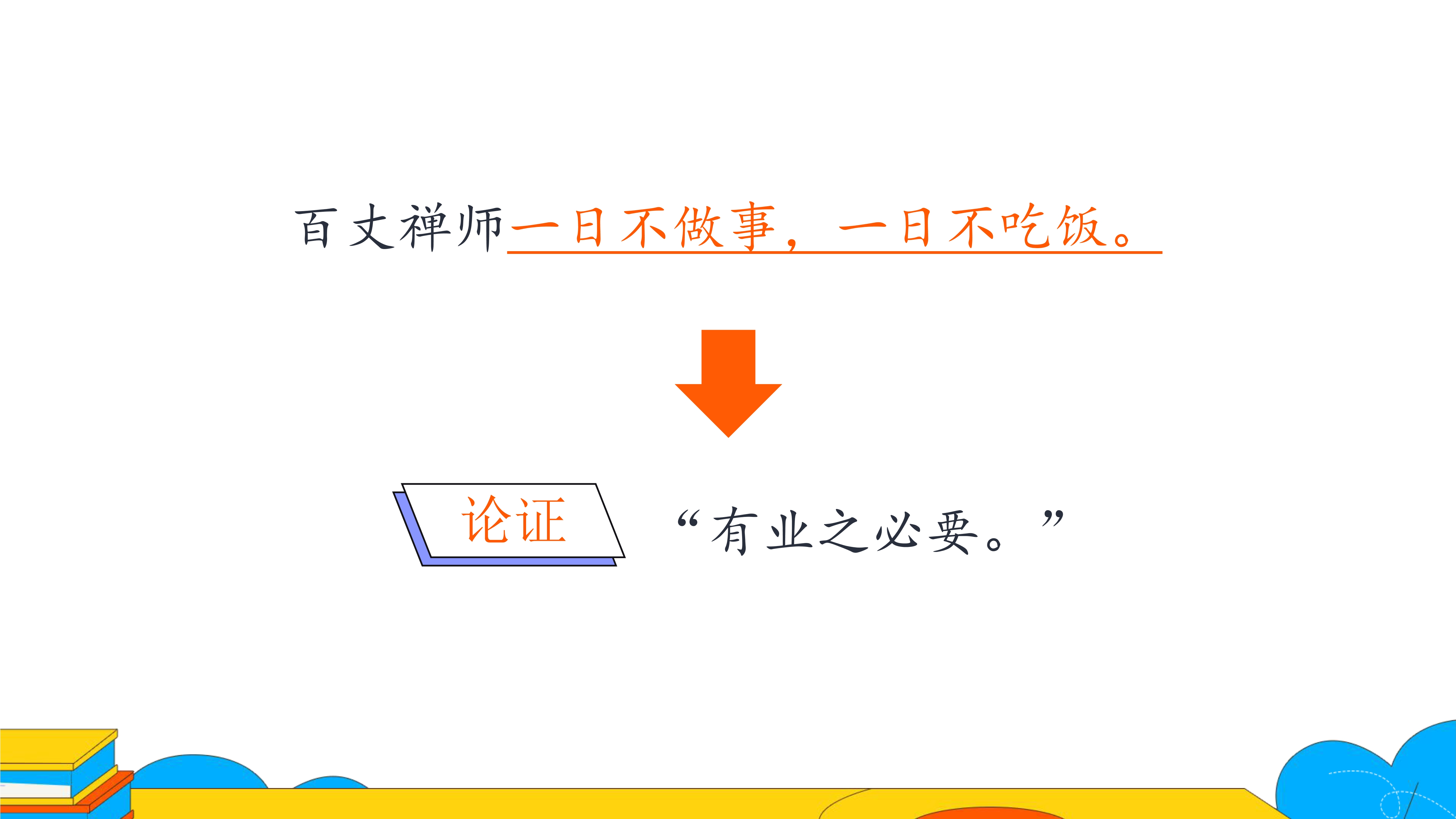 百丈禅师一日不做事，一日不吃饭。

论证

“有业之必要。”